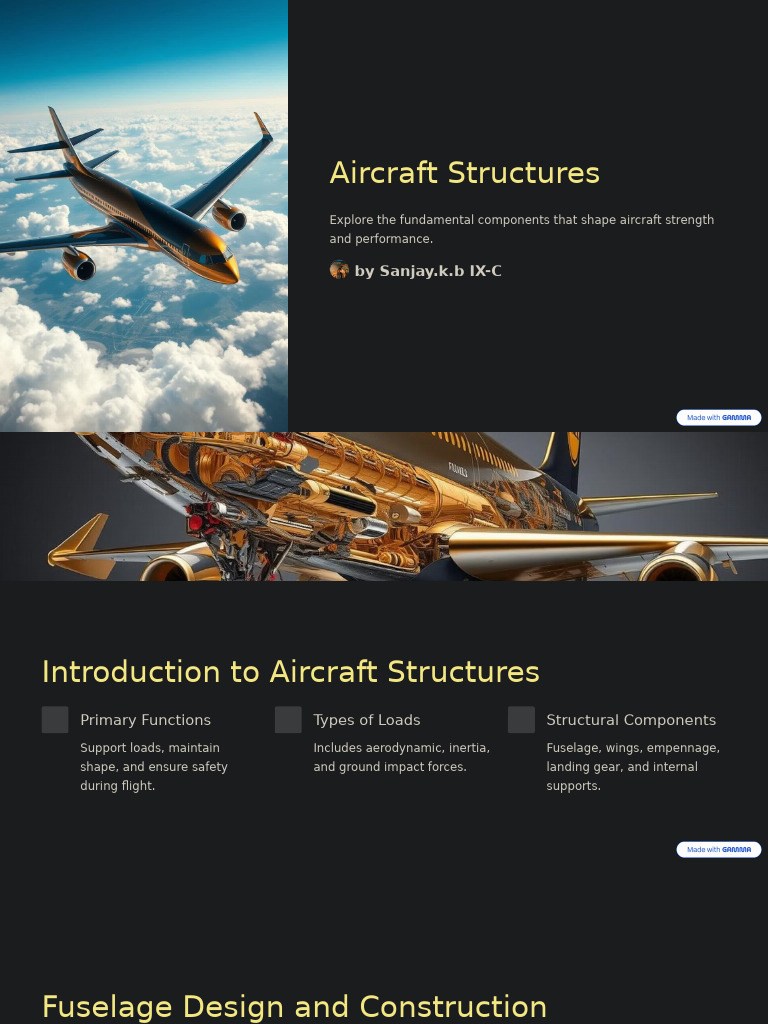 Aircraft Structures

Explore the fundamental components that shape aircraft strength and performance.

by Sanjay.k.b IX-C

Made with GAMMA

Introduction to Aircraft Structures

Primary Functions

Support loads, maintain shape, and ensure safety during flight.

Types of Loads

Includes aerodynamic, inertia, and ground impact forces.

Structural Components

Fuselage, wings, empennage, landing gear, and internal supports.

Made with GAMMA

Fuselage Design and Construction